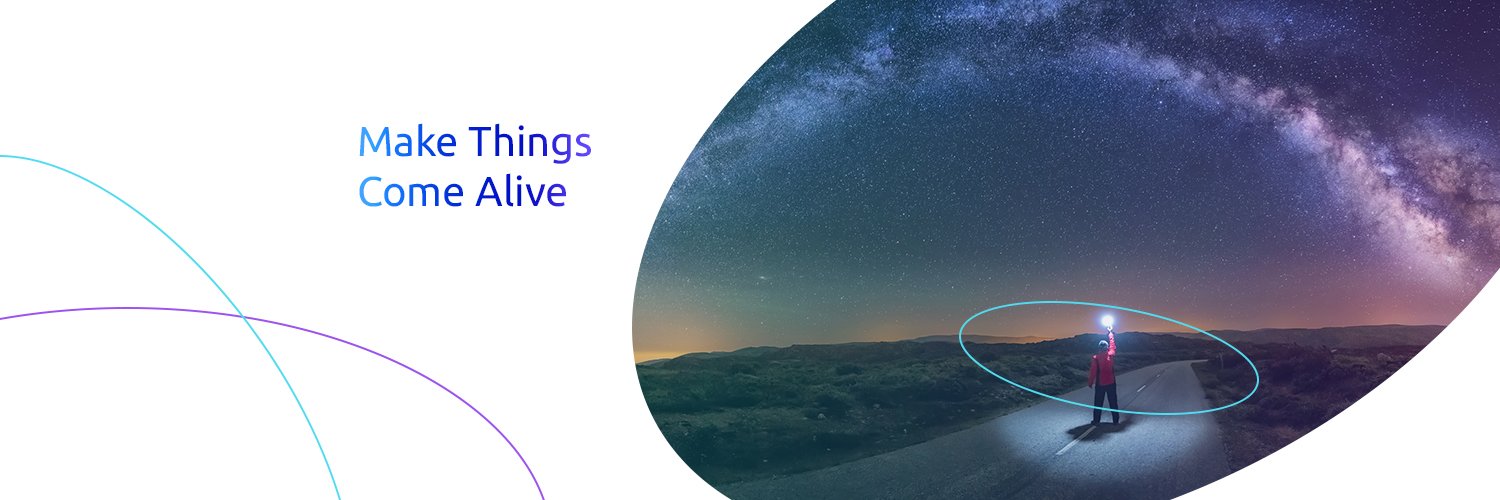 Make Things
Come Alive